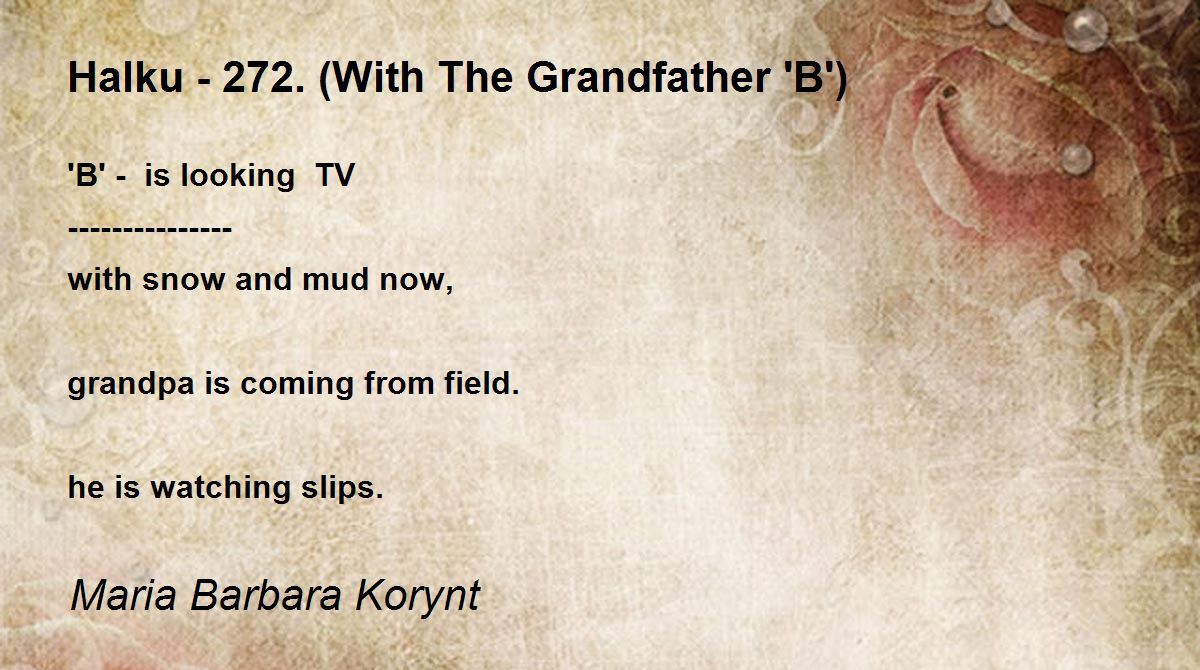 Halku - 272. (With The Grandfather 'B')

'B' - is looking TV
---------------
with snow and mud now,

grandpa is coming from field.

he is watching slips.

Maria Barbara Korynt